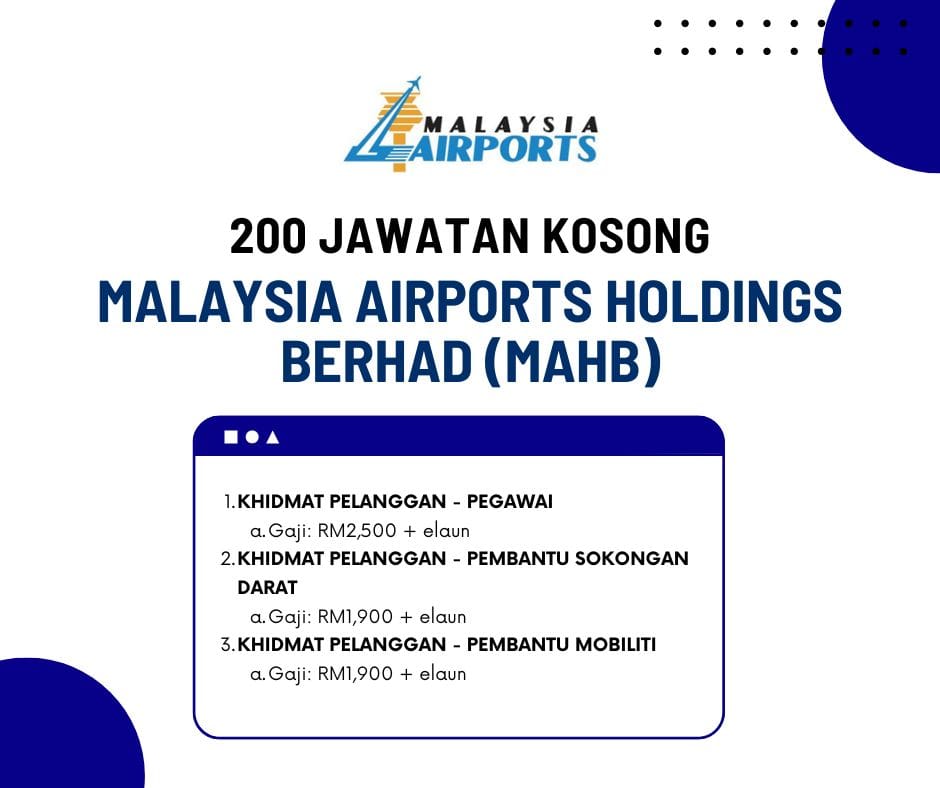 MALAYSIA
AIRPORTS

200 JAWATAN KOSONG

MALAYSIA AIRPORTS HOLDINGS BERHAD (MAHB)

1. KHIDMAT PELANGGAN - PEGAWAI
a. Gaji: RM2,500 + elaun
2. KHIDMAT PELANGGAN - PEMBANTU SOKONGAN DARAT
a. Gaji: RM1,900 + elaun
3. KHIDMAT PELANGGAN - PEMBANTU MOBILITI
a. Gaji: RM1,900 + elaun